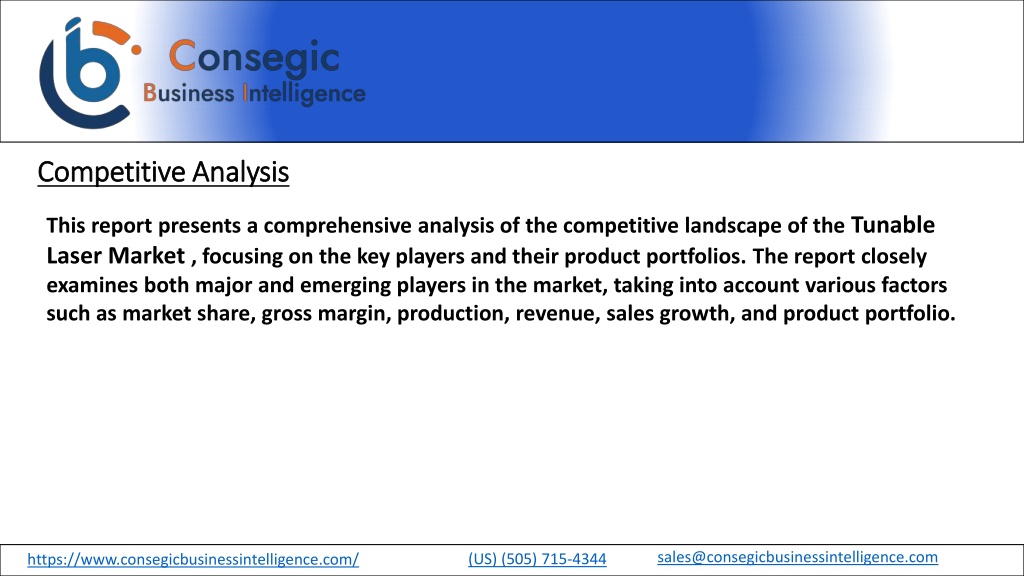 Consegic
Business Intelligence

Competitive Analysis

This report presents a comprehensive analysis of the competitive landscape of the Tunable Laser Market , focusing on the key players and their product portfolios. The report closely examines both major and emerging players in the market, taking into account various factors such as market share, gross margin, production, revenue, sales growth, and product portfolio.

https://www.consegicbusinessintelligence.com/ (US) (505) 715-4344 sales@consegicbusinessintelligence.com